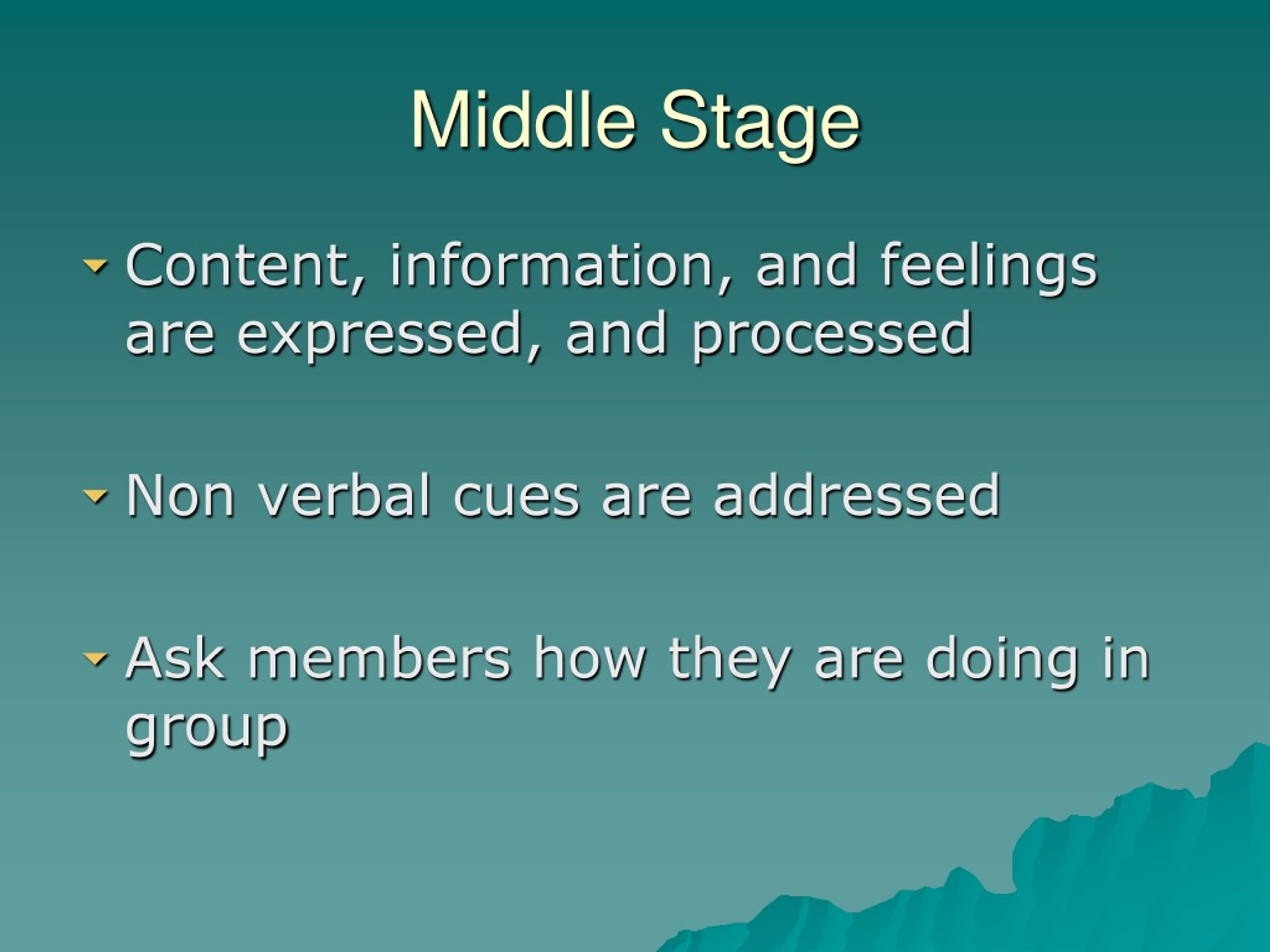 Middle Stage

Content, information, and feelings are expressed, and processed

Non verbal cues are addressed

Ask members how they are doing in group